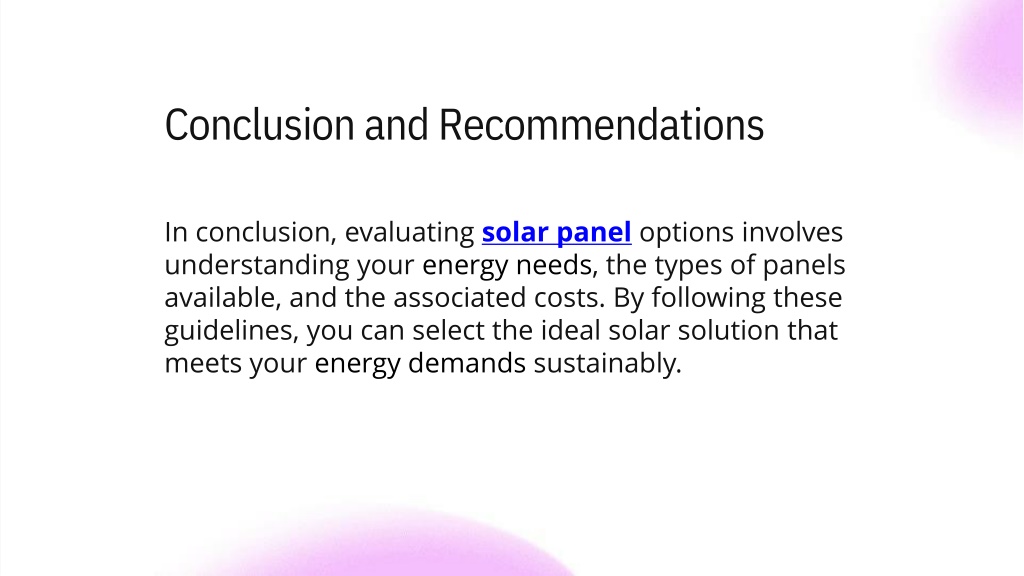 Conclusion and Recommendations

In conclusion, evaluating solar panel options involves understanding your energy needs, the types of panels available, and the associated costs. By following these guidelines, you can select the ideal solar solution that meets your energy demands sustainably.